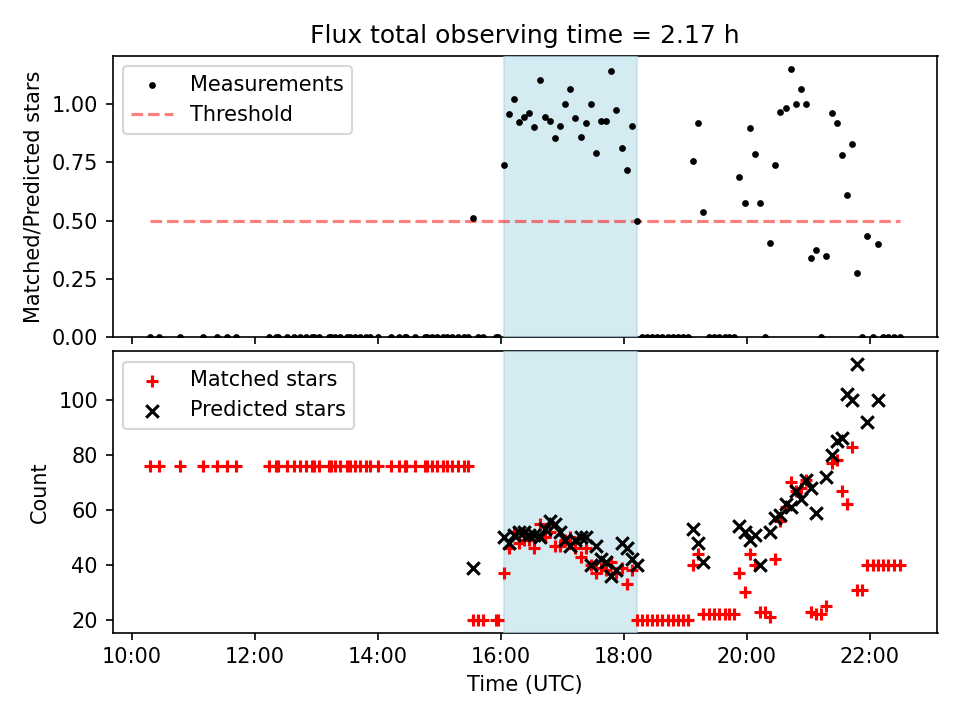 Flux total observing time = 2.17 h

Measurements
Threshold

Matched/Predicted stars

1.00
0.75
0.50
0.25
0.00

Matched stars
Predicted stars

Count

100
80
60
40
20

10:00
12:00
14:00
16:00
18:00
20:00
22:00

Time (UTC)